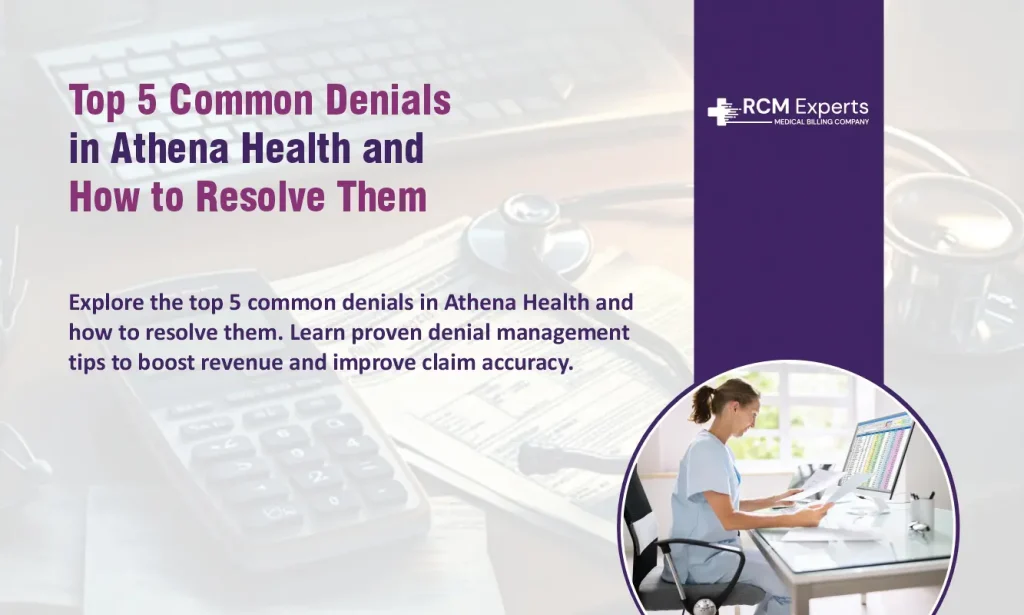 Top 5 Common Denials in Athena Health and How to Resolve Them

RCM Experts
MEDICAL BILLING COMPANY

Explore the top 5 common denials in Athena Health and how to resolve them. Learn proven denial management tips to boost revenue and improve claim accuracy.